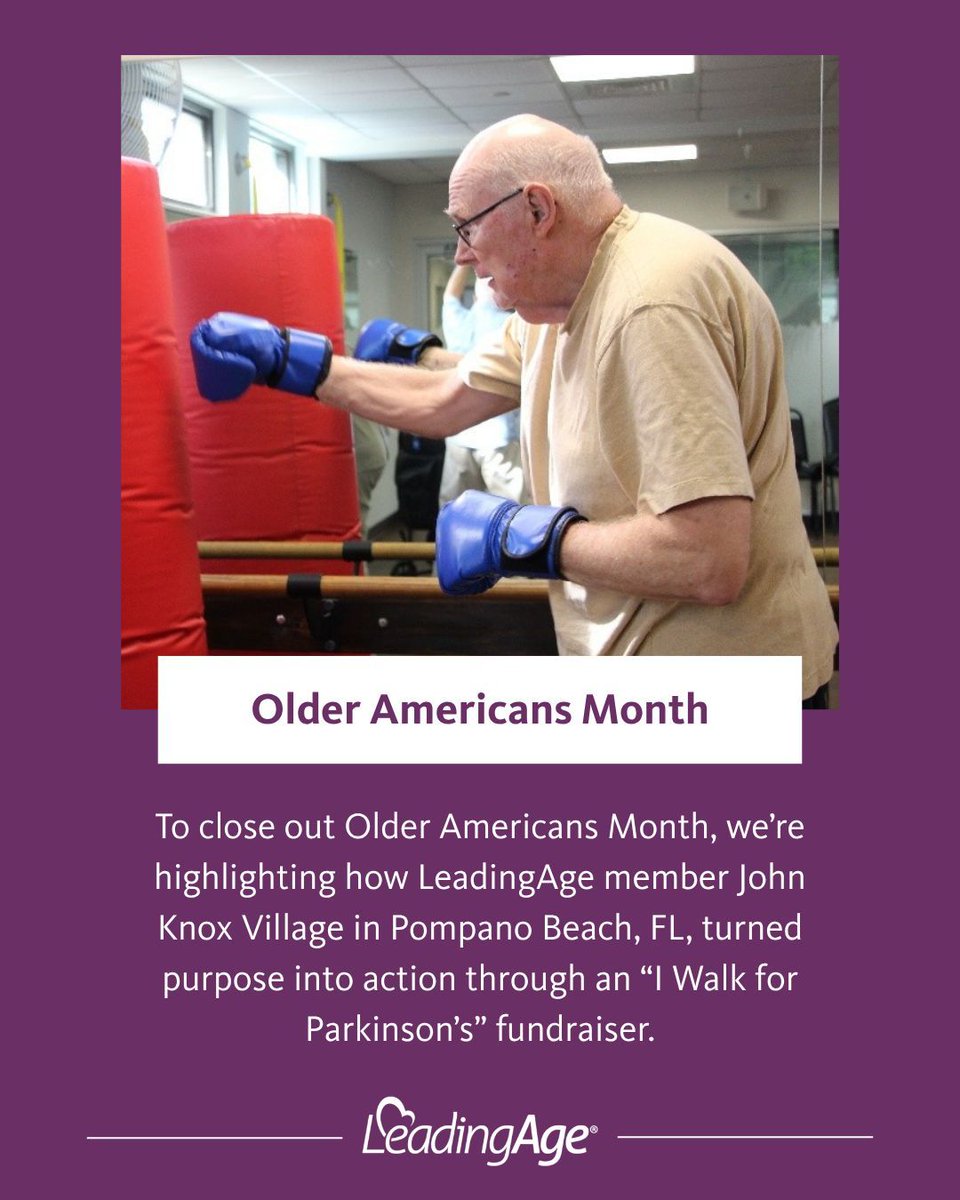 Older Americans Month

To close out Older Americans Month, we're highlighting how LeadingAge member John Knox Village in Pompano Beach, FL, turned purpose into action through an "I Walk for Parkinson's" fundraiser.

LeadingAge®